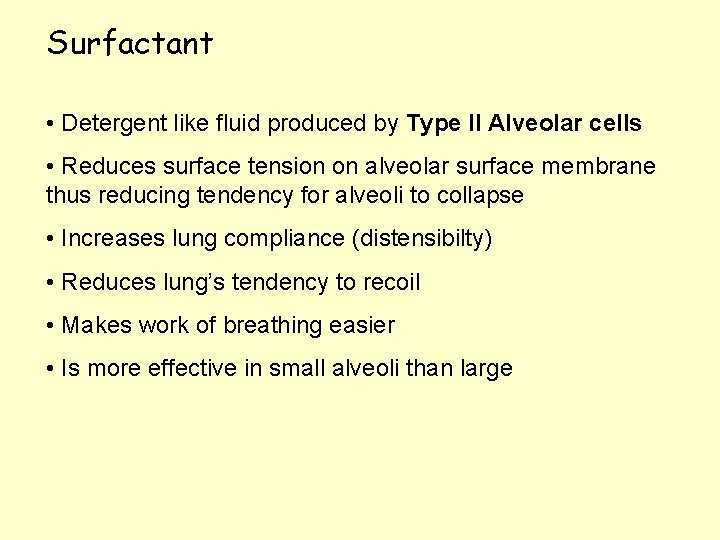 Surfactant

• Detergent like fluid produced by Type II Alveolar cells

• Reduces surface tension on alveolar surface membrane thus reducing tendency for alveoli to collapse

• Increases lung compliance (distensibilty)

• Reduces lung's tendency to recoil

• Makes work of breathing easier

• Is more effective in small alveoli than large